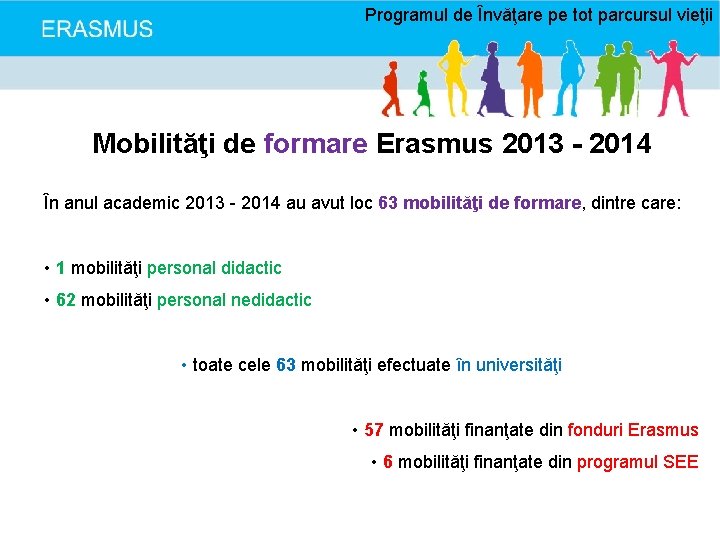 ERASMUS

Programul de Învăţare pe tot parcursul vieţii

Mobilităţi de formare Erasmus 2013 - 2014

În anul academic 2013 - 2014 au avut loc 63 mobilităţi de formare, dintre care:

• 1 mobilităţi personal didactic

• 62 mobilităţi personal nedidactic

• toate cele 63 mobilităţi efectuate în universităţi

• 57 mobilităţi finanţate din fonduri Erasmus

• 6 mobilităţi finanţate din programul SEE